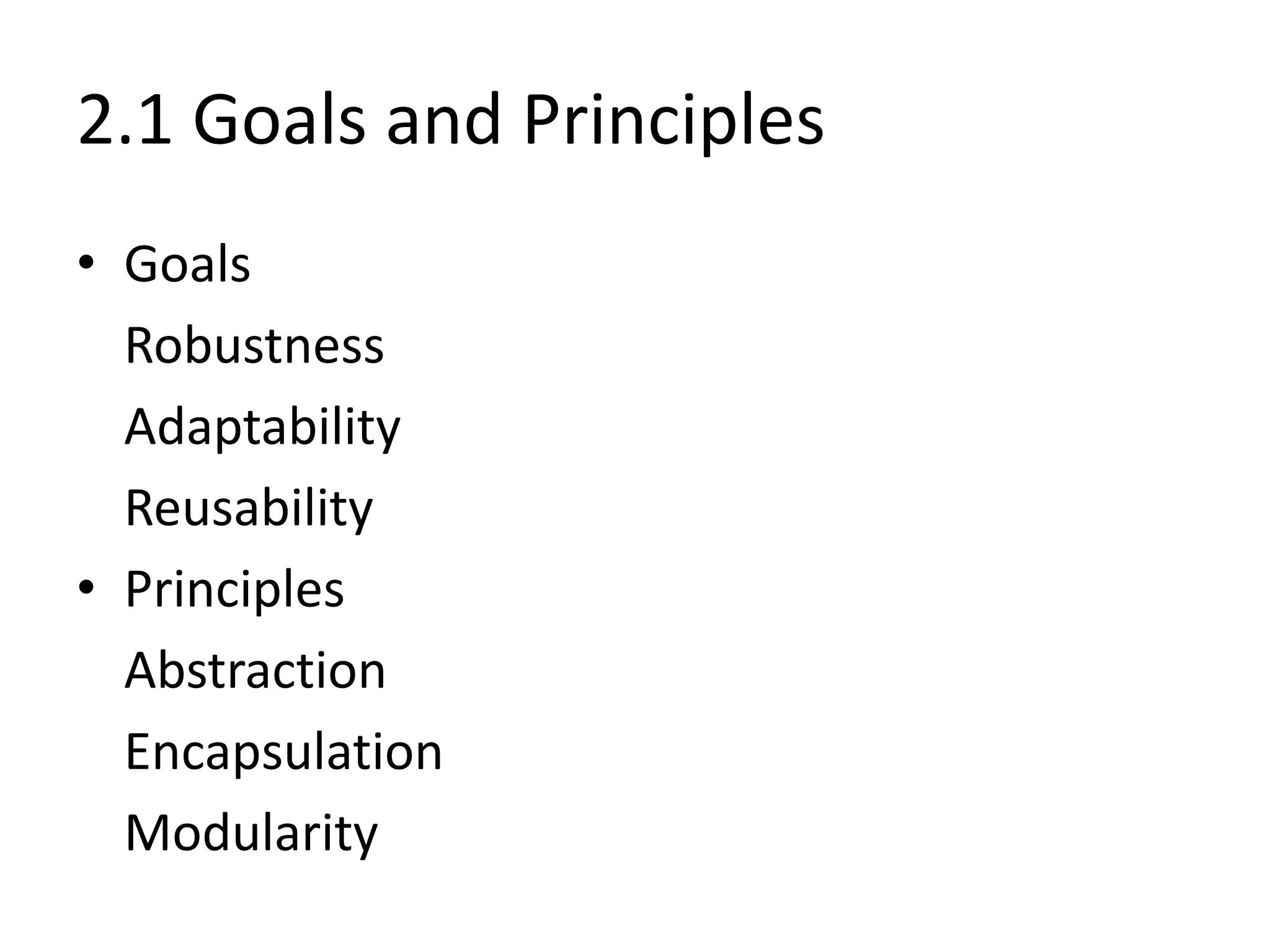 2.1 Goals and Principles

• Goals
Robustness
Adaptability
Reusability
• Principles
Abstraction
Encapsulation
Modularity